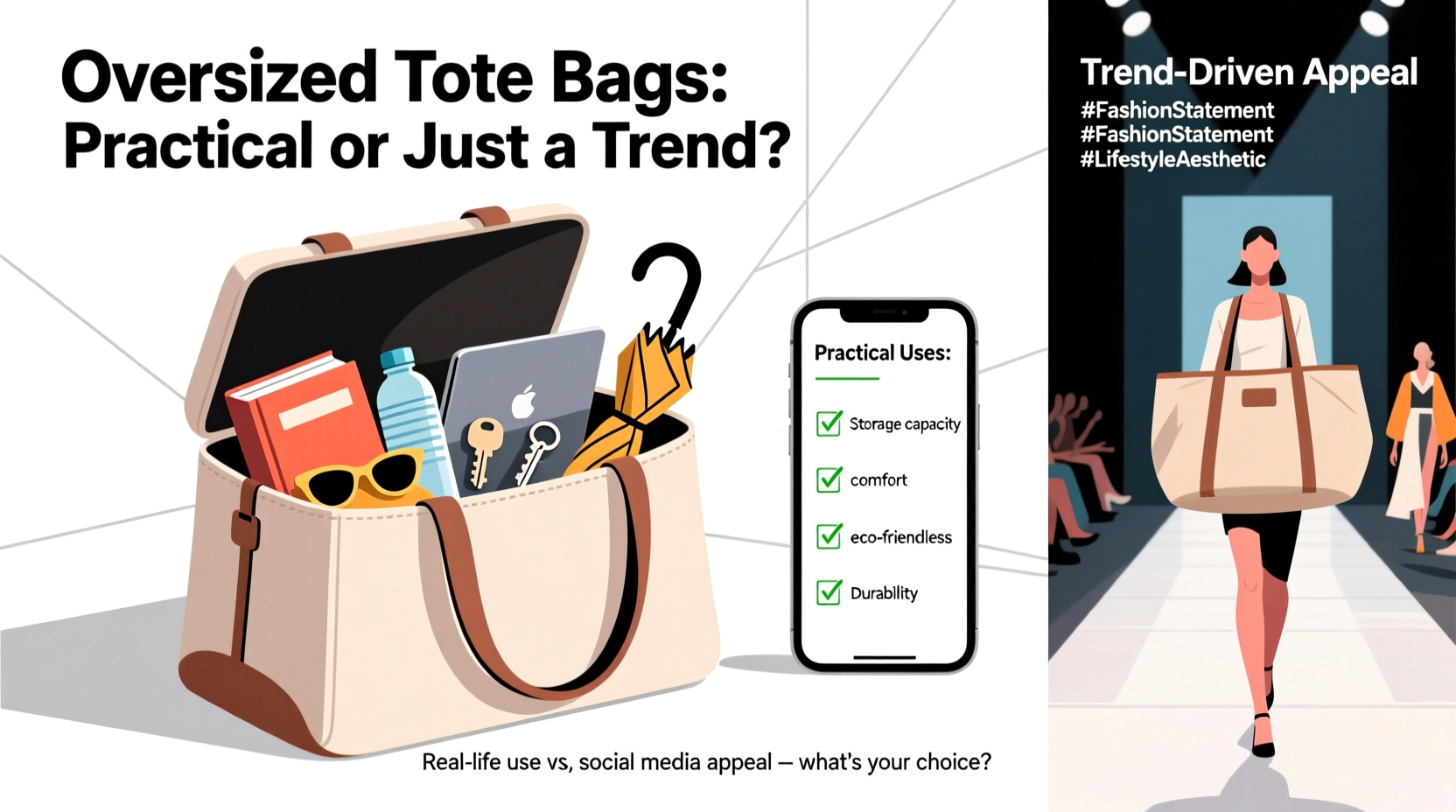 Oversized Tote Bags: Practical or Just a Trend?

Practical Uses:

Storage capacity

comfort

eco-friendless

Durability

Real-life use vs, social media appeal — what's your choice?

Trend-Driven Appeal
#FashionStatement
#FashionStatement
#LifestyleAesthetic